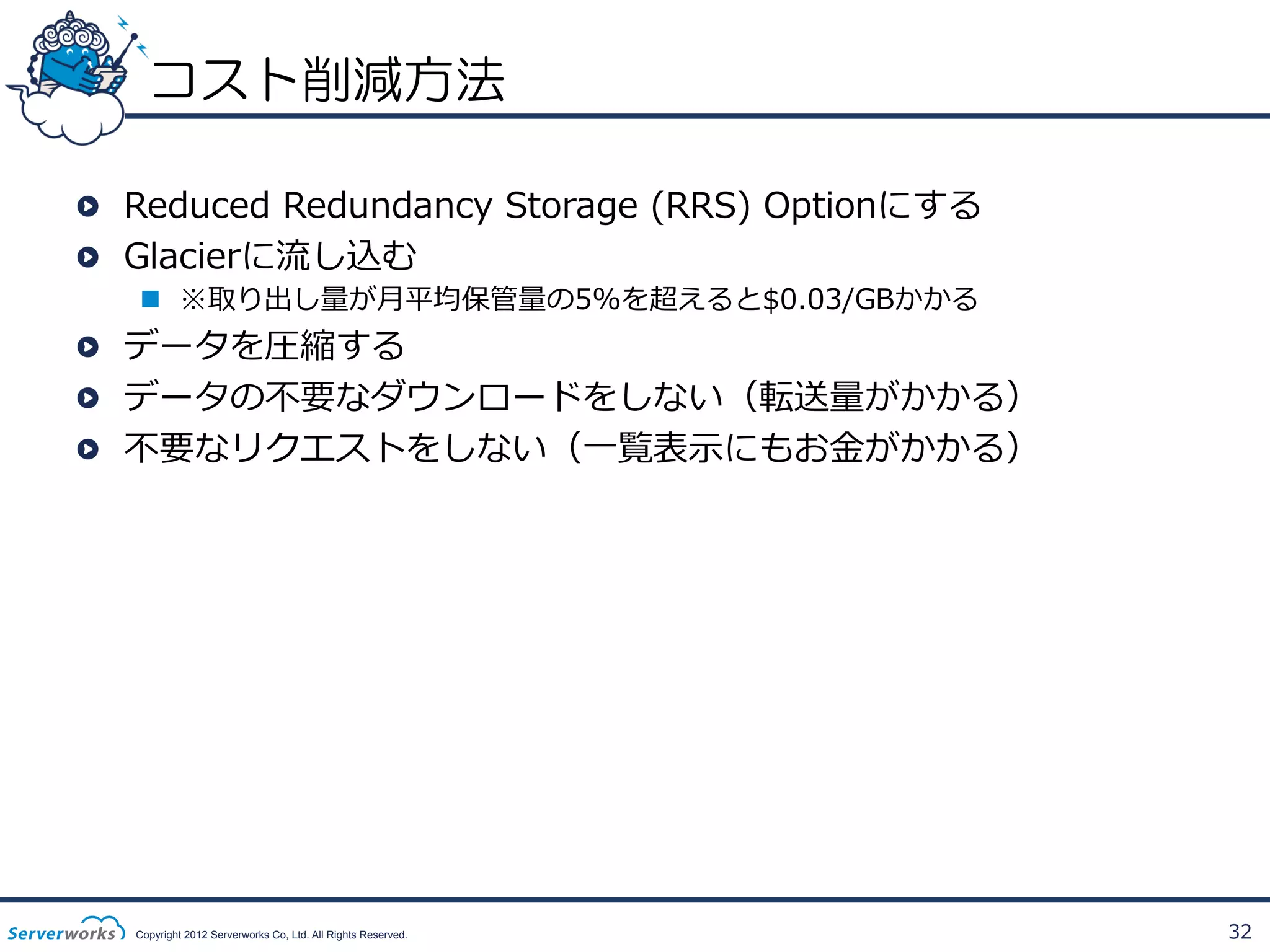 コスト削減方法

Reduced Redundancy Storage (RRS) Optionにする

Glacierに流し込む

※取り出し量が月平均保管量の5%を超えると$0.03/GBかかる

データを圧縮する

データの不要なダウンロードをしない（転送量がかかる）

不要なリクエストをしない（一覧表示にもお金がかかる）

Serverworks Copyright 2012 Serverworks Co, Ltd. All Rights Reserved.

32